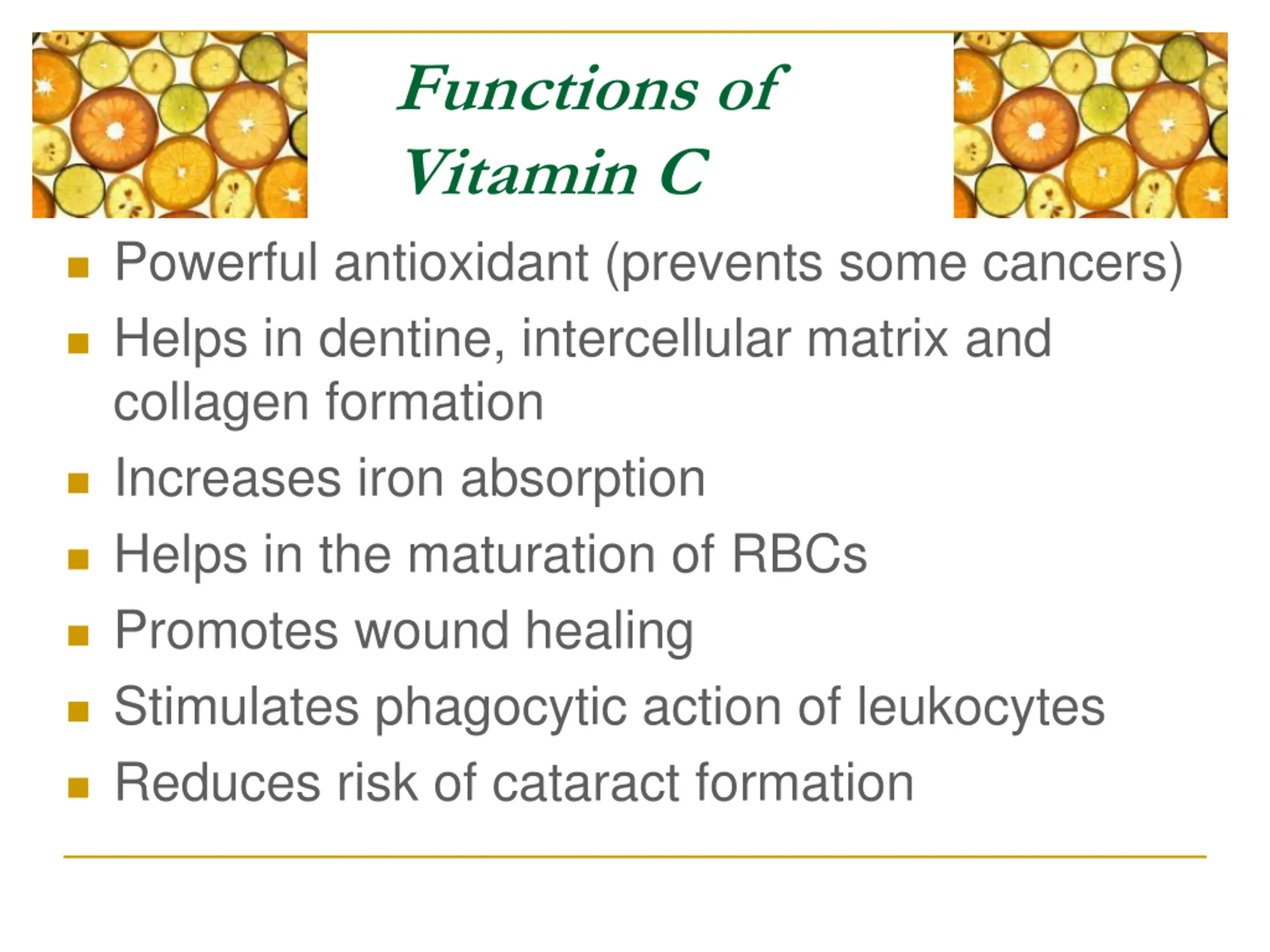 Functions of Vitamin C

- Powerful antioxidant (prevents some cancers)
- Helps in dentine, intercellular matrix and collagen formation
- Increases iron absorption
- Helps in the maturation of RBCs
- Promotes wound healing
- Stimulates phagocytic action of leukocytes
- Reduces risk of cataract formation